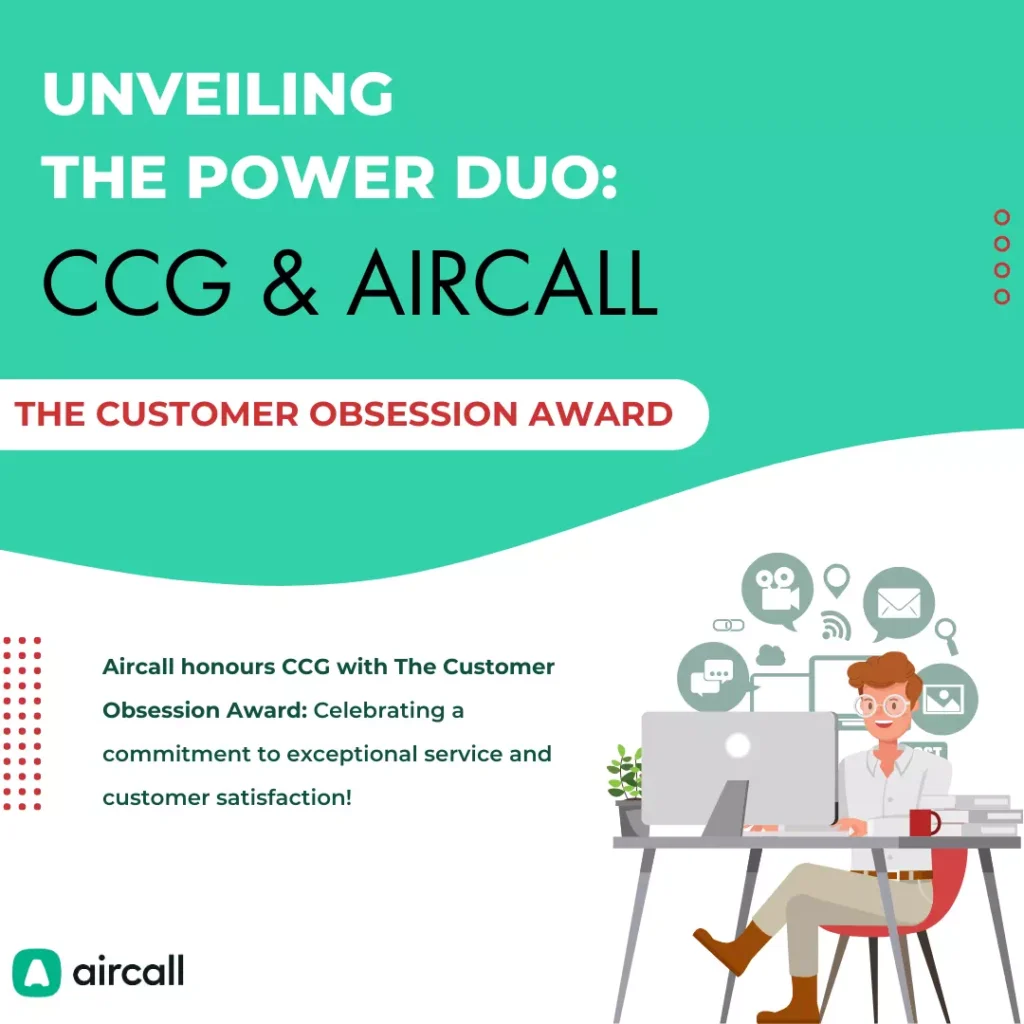 UNVEILING THE POWER DUO:

CCG & AIRCALL

THE CUSTOMER OBSESSION AWARD

Aircall honours CCG with The Customer Obsession Award: Celebrating a commitment to exceptional service and customer satisfaction!

aircall